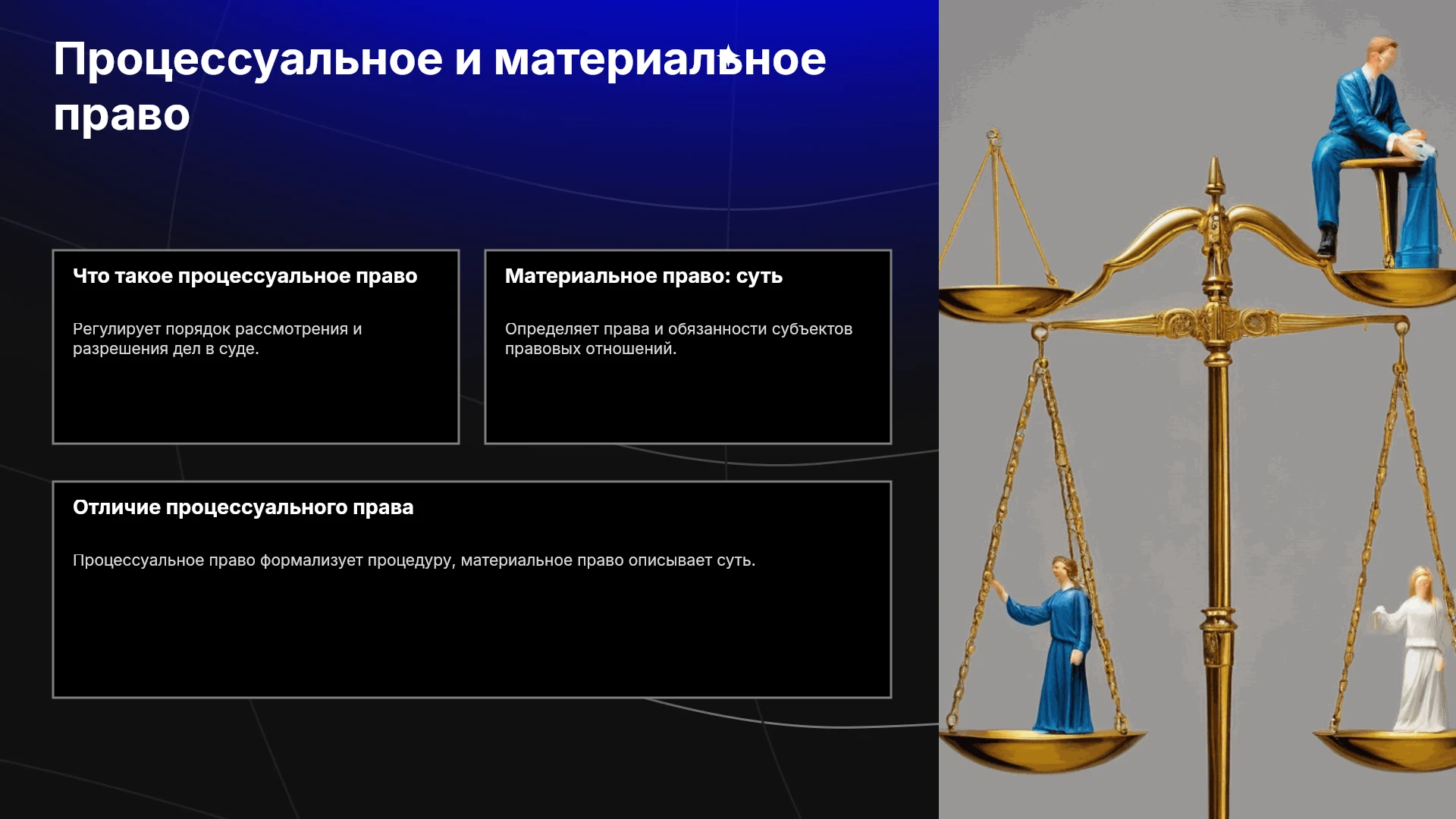 Процессуальное и материальное право

Что такое процессуальное право

Регулирует порядок рассмотрения и разрешения дел в суде.

Материальное право: суть

Определяет права и обязанности субъектов правовых отношений.

Отличие процессуального права

Процессуальное право формализует процедуру, материальное право описывает суть.